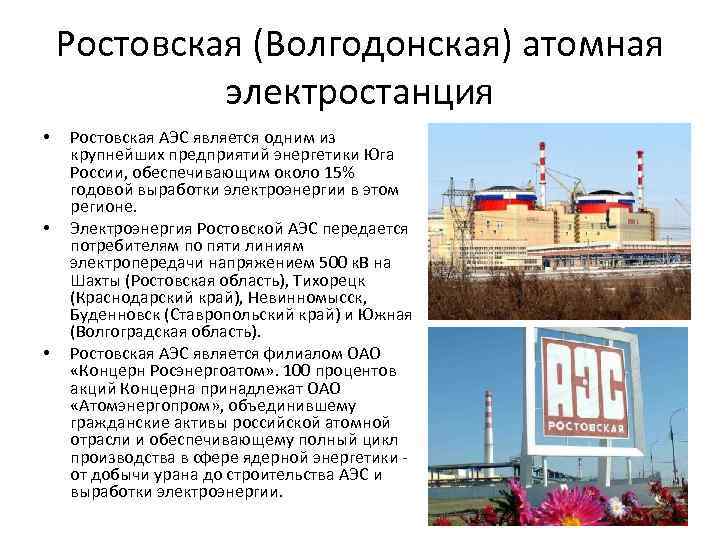 Ростовская (Волгодонская) атомная электростанция

• Ростовская АЭС является одним из крупнейших предприятий энергетики Юга России, обеспечивающим около 15% годовой выработки электроэнергии в этом регионе.

• Электроэнергия Ростовской АЭС передается потребителям по пяти линиям электропередачи напряжением 500 кВ на Шахты (Ростовская область), Тихорецк (Краснодарский край), Невинномысск, Буденновск (Ставропольский край) и Южная (Волгоградская область).

• Ростовская АЭС является филиалом ОАО «Концерн Росэнергоатом». 100 процентов акций Концерна принадлежат ОАО «Атомэнергопром», объединившему гражданские активы российской атомной отрасли и обеспечивающему полный цикл производства в сфере ядерной энергетики - от добычи урана до строительства АЭС и выработки электроэнергии.

АЭС
РОСТОВСКАЯ